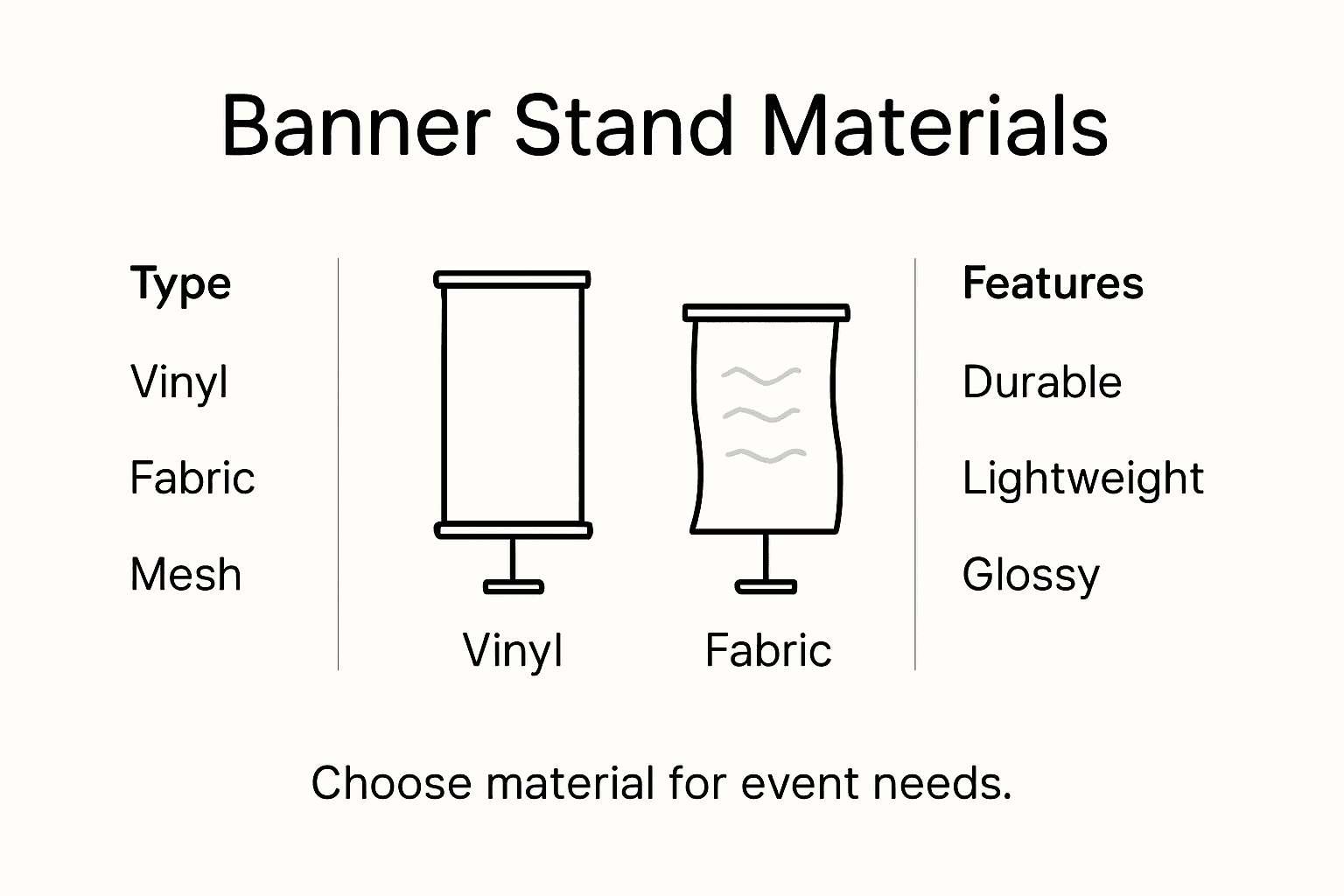 Banner Stand Materials

Type

Vinyl

Fabric

Mesh

Vinyl

Fabric

Features

Durable

Lightweight

Glossy

Choose material for event needs.